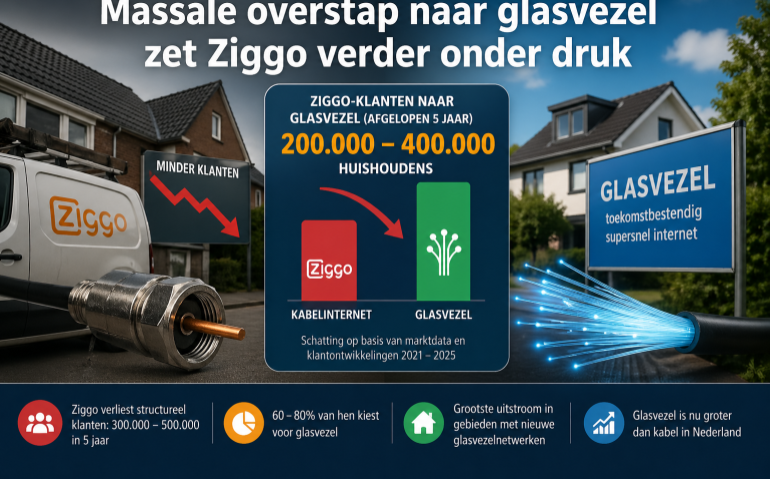 Massale overstap naar glasvezel zet Ziggo verder onder druk

Ziggo

MINDER KLANTEN

ZIGGO-KLANTEN NAAR GLASVEZEL (AFGELOPEN 5 JAAR)

200.000 – 400.000

HUISHOUDENS

Ziggo

KABELINTERNET

GLASVEZEL

Schatting op basis van marktdata en klantontwikkelingen 2021 – 2025

GLASVEZEL

toekomstbestendig supersnel internet

Ziggo verliest structureel klanten: 300.000 – 500.000 in 5 jaar

60 – 80% van hen kiest voor glasvezel

Grootste uitstroom in gebieden met nieuwe glasvezelnetwerken

Glasvezel is nu groter dan kabel in Nederland